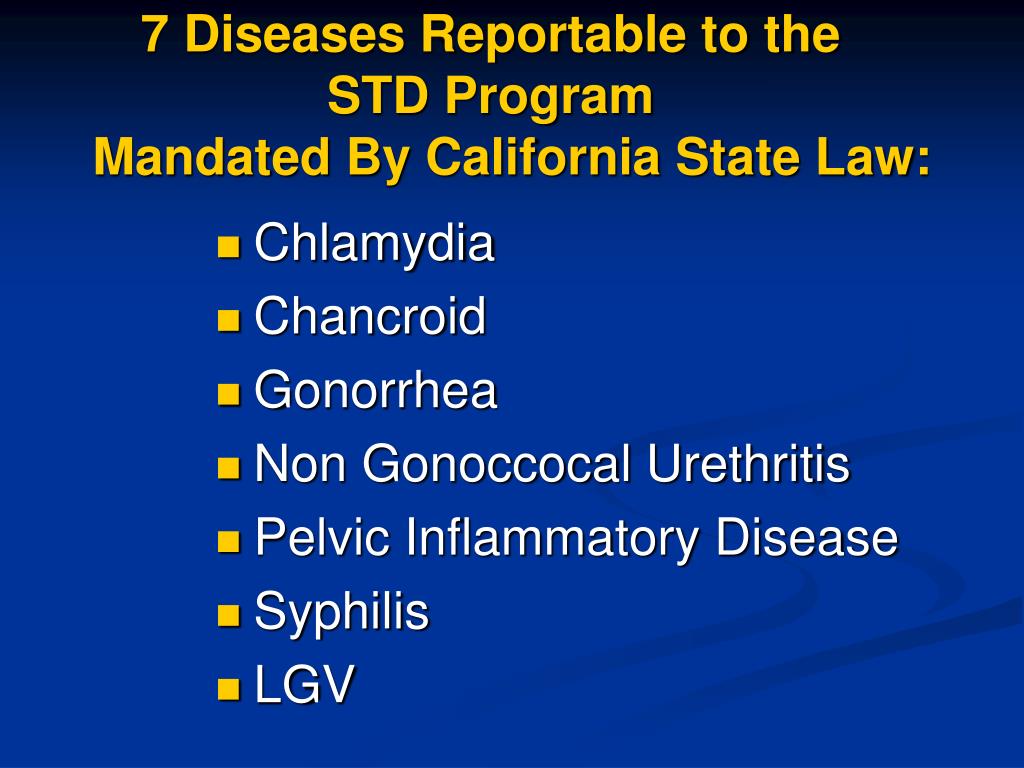 7 Diseases Reportable to the STD Program Mandated By California State Law:

- Chlamydia
- Chancroid
- Gonorrhea
- Non Gonoccocal Urethritis
- Pelvic Inflammatory Disease
- Syphilis
- LGV